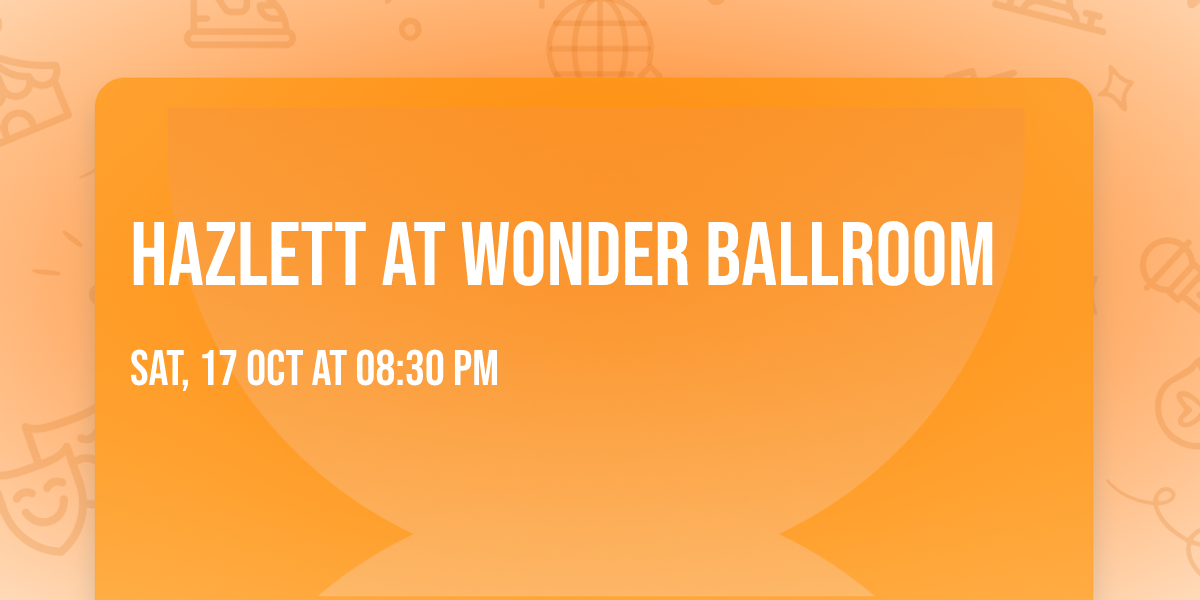 HAZLETT AT WONDER BALLROOM

SAT, 17 OCT AT 08:30 PM